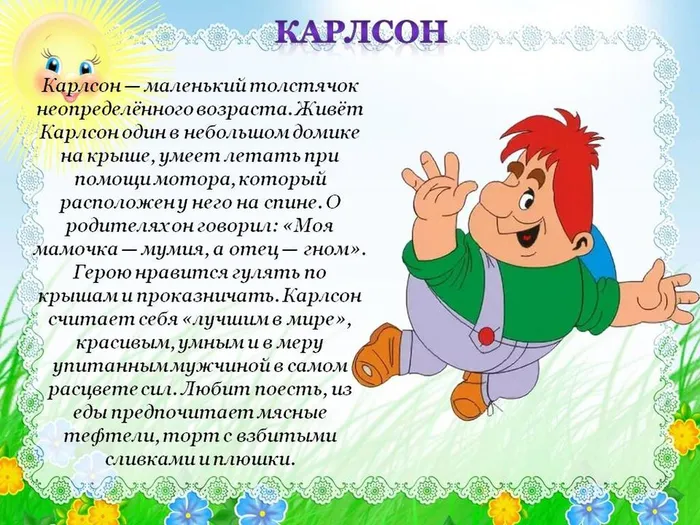 КАРЛСОН

Карлсон — маленький толстячок неопределённого возраста. Живёт Карлсон один в небольшом домике на крыше, умеет летать при помощи мотора, который расположен у него на спине. О родителях он говорил: «Моя мамочка — мумия, а отец — гном». Герою нравится гулять по крышам и проказничать. Карлсон считает себя «лучшим в мире», красивым, умным и в меру упитанным мужчиной в самом расцвете сил. Любит поесть, из еды предпочитает мясные тефтели, торт с взбитыми сливками и плюшки.